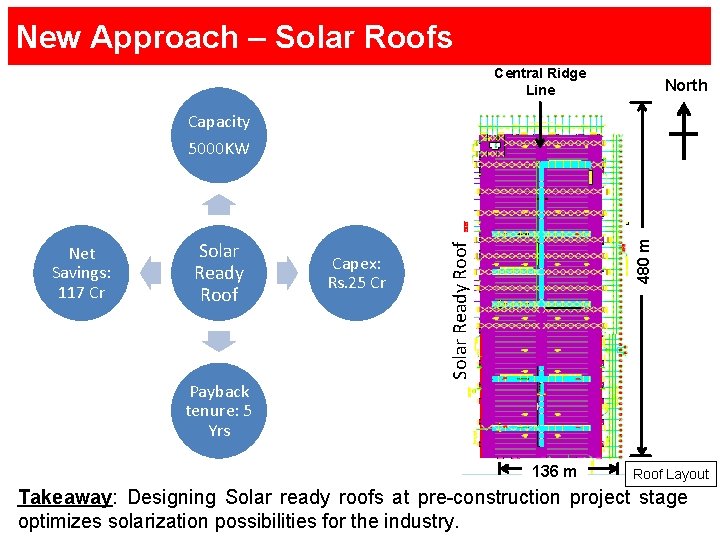 New Approach – Solar Roofs

Capacity
5000KW

Net Savings: 117 Cr

Solar Ready Roof

Capex: Rs.25 Cr

Payback tenure: 5 Yrs

Central Ridge Line

North

Solar Ready Roof

480 m

136 m

Roof Layout

Takeaway: Designing Solar ready roofs at pre-construction project stage optimizes solarization possibilities for the industry.